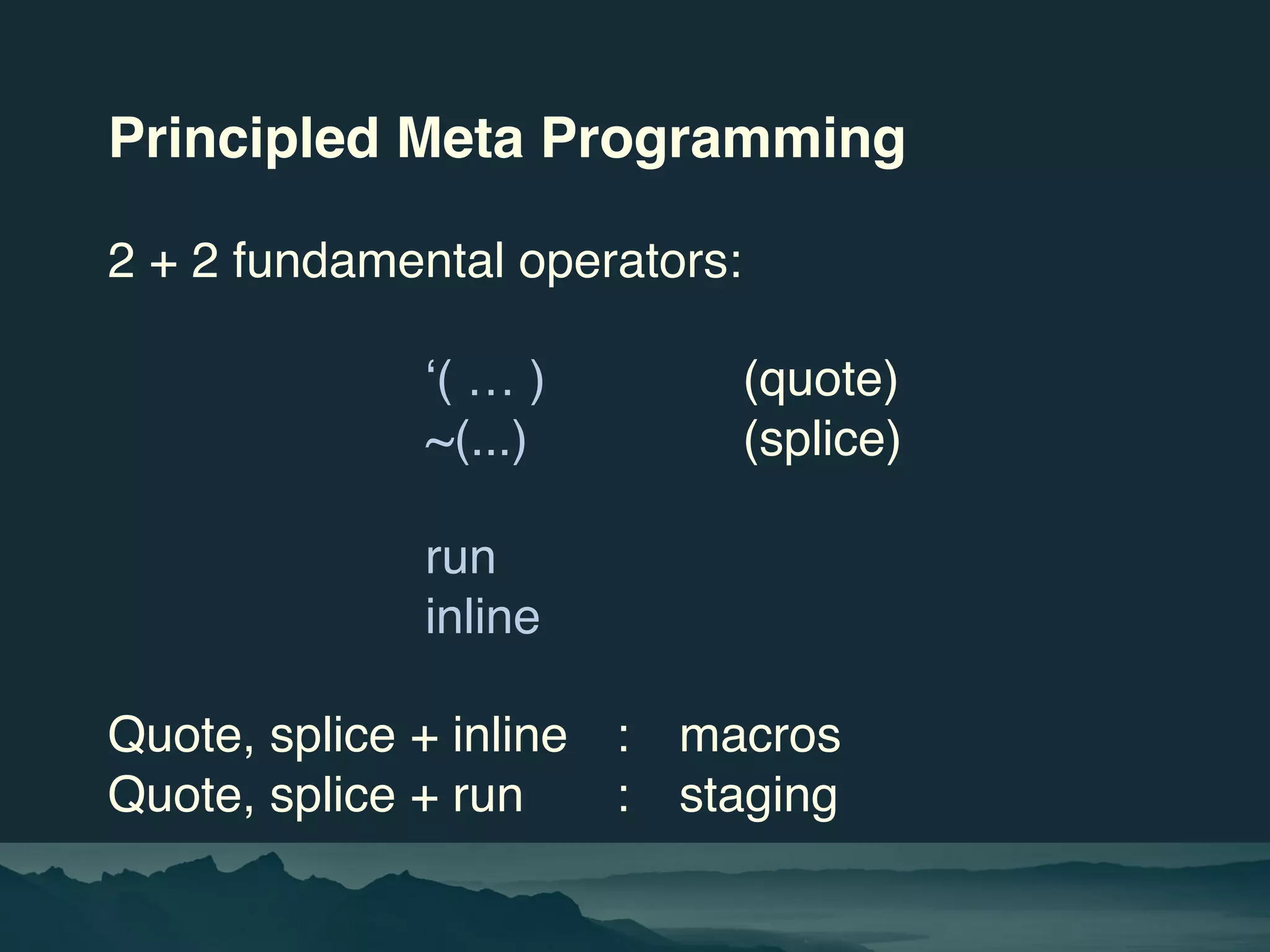 Principled Meta Programming

2 + 2 fundamental operators:

‘( … ) (quote)
~(...) (splice)

run
inline

Quote, splice + inline : macros
Quote, splice + run : staging